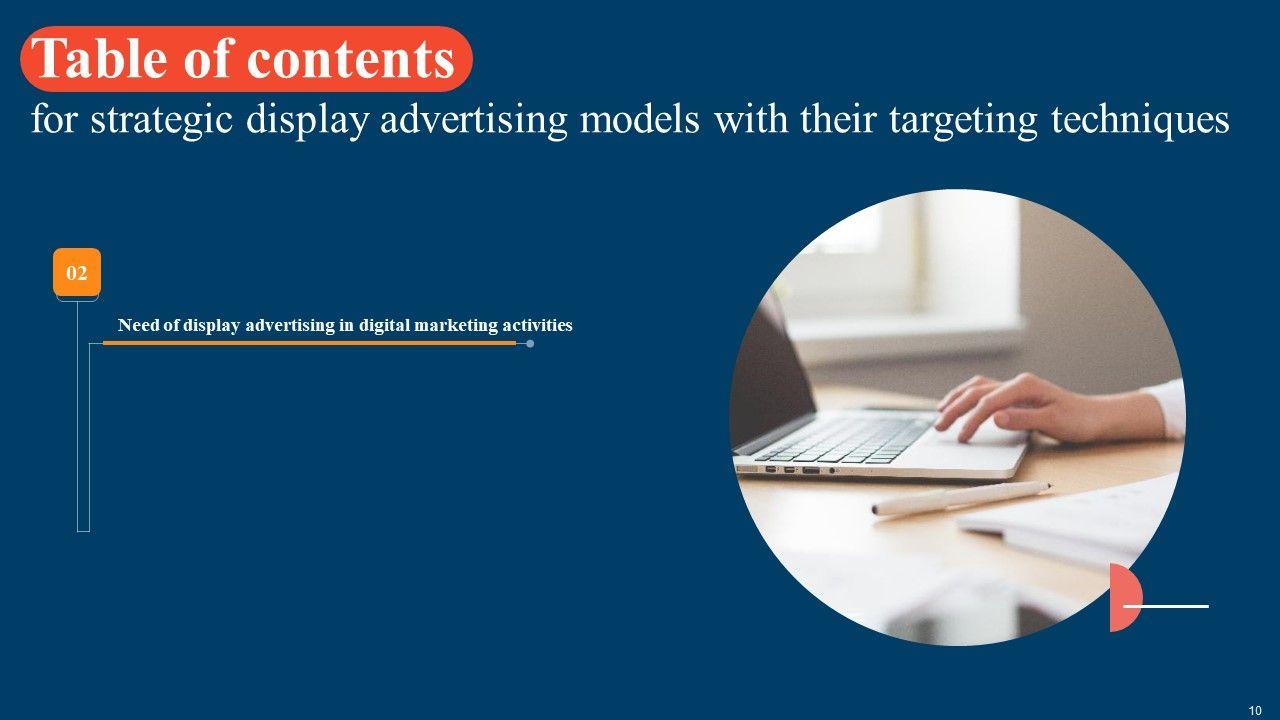 Table of contents
for strategic display advertising models with their targeting techniques

02

Need of display advertising in digital marketing activities

10